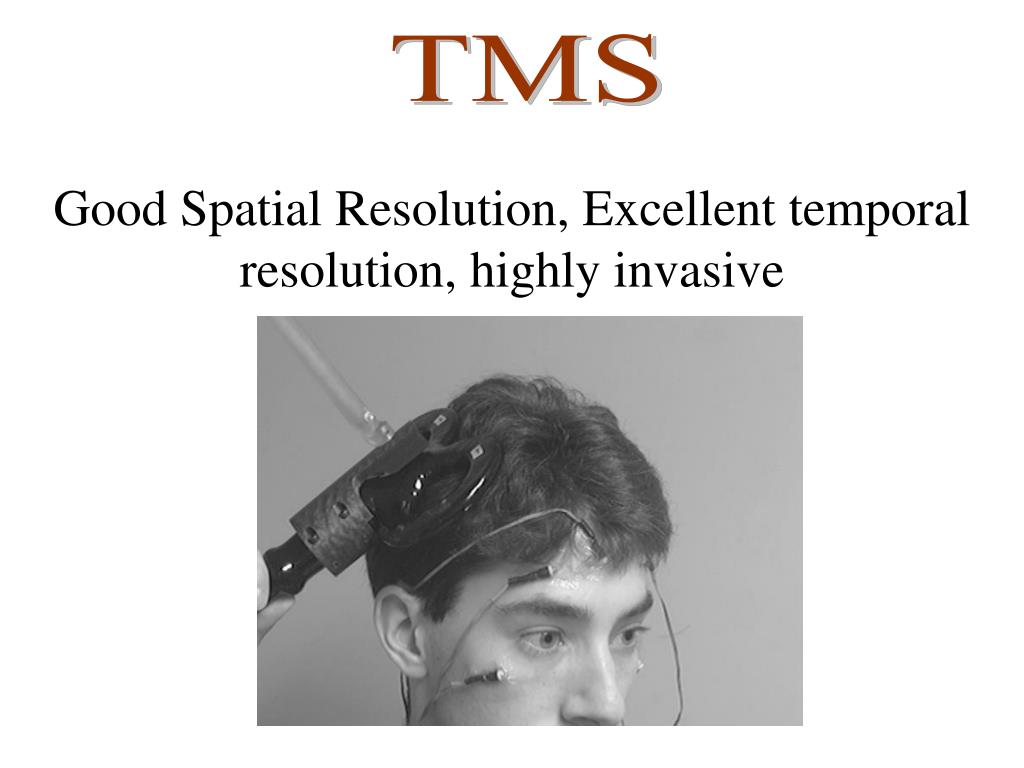 TMS

Good Spatial Resolution, Excellent temporal resolution, highly invasive